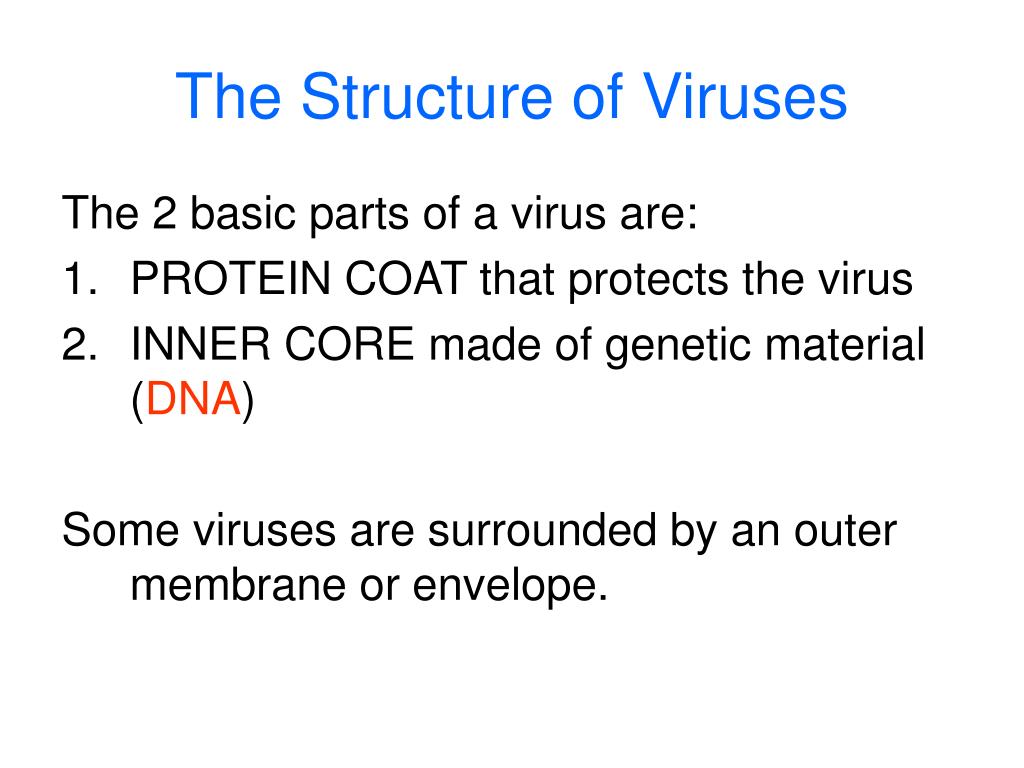 The Structure of Viruses

The 2 basic parts of a virus are:
1. PROTEIN COAT that protects the virus
2. INNER CORE made of genetic material (DNA)

Some viruses are surrounded by an outer membrane or envelope.